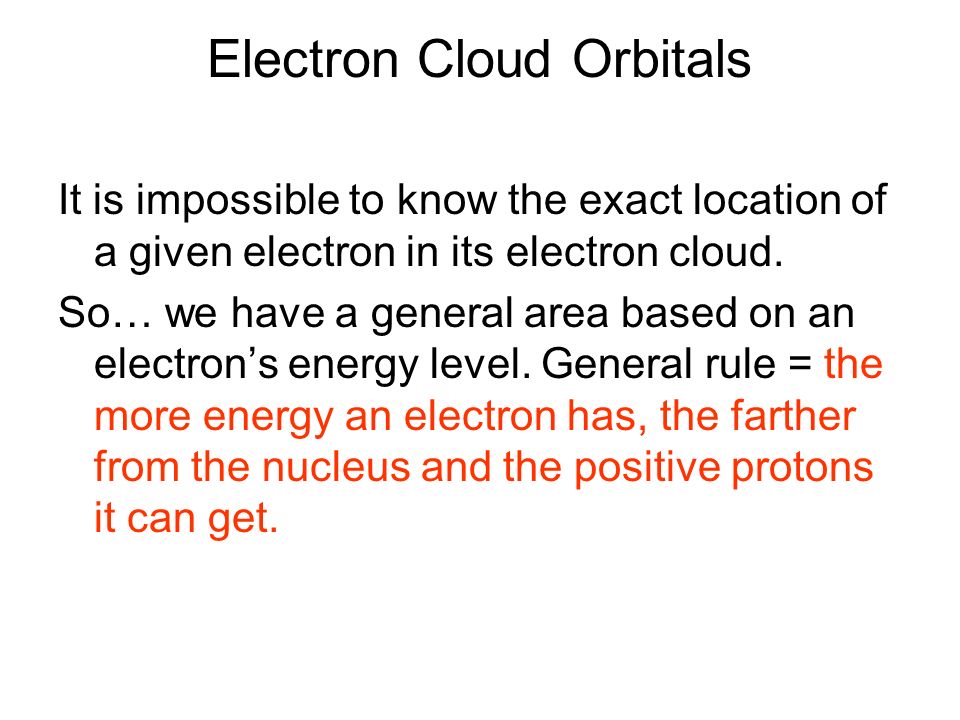 Electron Cloud Orbitals

It is impossible to know the exact location of a given electron in its electron cloud.

So… we have a general area based on an electron’s energy level. General rule = the more energy an electron has, the farther from the nucleus and the positive protons it can get.